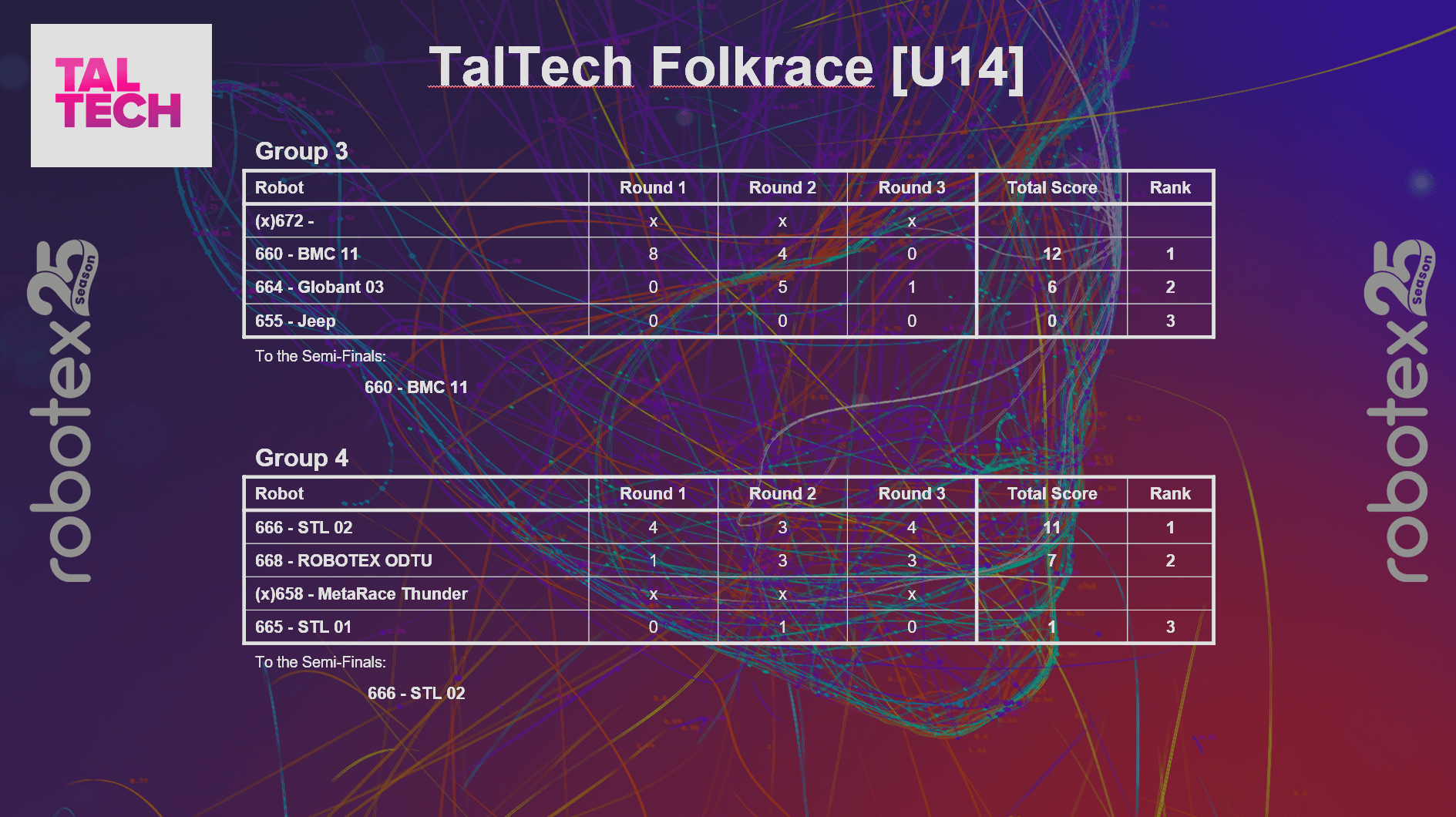 TAL TECH

TalTech Folkrace [U14]

robotex 25 Season

Group 3

| Robot | Round 1 | Round 2 | Round 3 | Total Score | Rank |
|---|---|---|---|---|---|
| (x)672 - | x | x | x | | |
| 660 - BMC 11 | 8 | 4 | 0 | 12 | 1 |
| 664 - Globant 03 | 0 | 5 | 1 | 6 | 2 |
| 655 - Jeep | 0 | 0 | 0 | 0 | 3 |

To the Semi-Finals:

660 - BMC 11

Group 4

| Robot | Round 1 | Round 2 | Round 3 | Total Score | Rank |
|---|---|---|---|---|---|
| 666 - STL 02 | 4 | 3 | 4 | 11 | 1 |
| 668 - ROBOTEX ODTU | 1 | 3 | 3 | 7 | 2 |
| (x)658 - MetaRace Thunder | x | x | x | | |
| 665 - STL 01 | 0 | 1 | 0 | 1 | 3 |

To the Semi-Finals:

666 - STL 02

robotex 25 Season